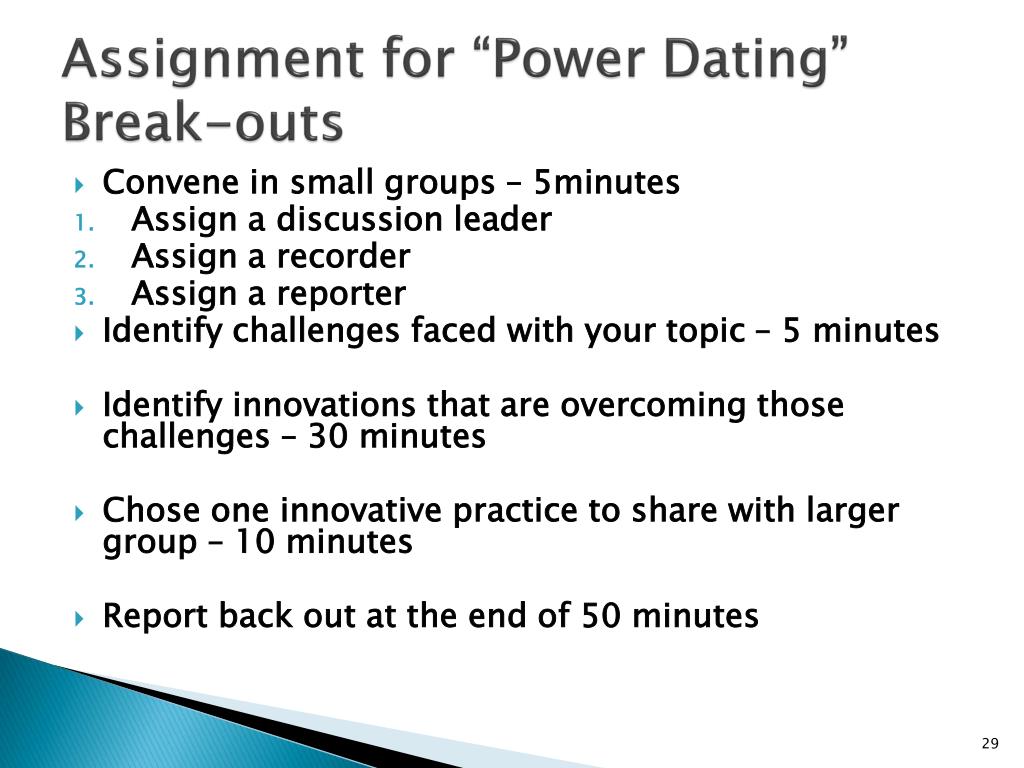 Assignment for “Power Dating” Break-outs

Convene in small groups – 5minutes
1. Assign a discussion leader
2. Assign a recorder
3. Assign a reporter
Identify challenges faced with your topic – 5 minutes

Identify innovations that are overcoming those challenges – 30 minutes

Chose one innovative practice to share with larger group – 10 minutes

Report back out at the end of 50 minutes

29